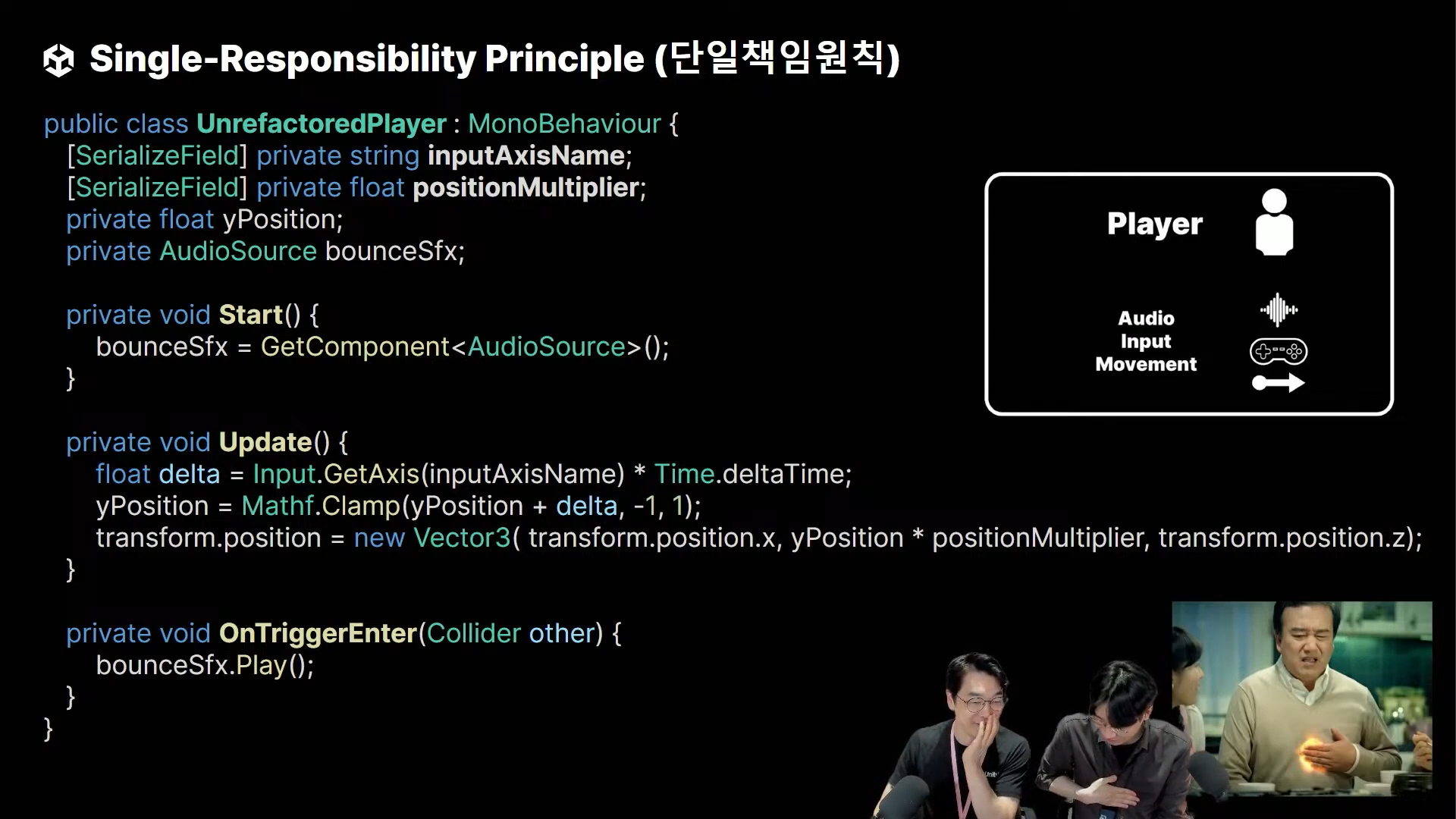 Single-Responsibility Principle (단일책임원칙)

public class UnrefactoredPlayer : MonoBehaviour {
  [SerializeField] private string inputAxisName;
  [SerializeField] private float positionMultiplier;
  private float yPosition;
  private AudioSource bounceSfx;

  private void Start() {
    bounceSfx = GetComponent<AudioSource>();
  }

  private void Update() {
    float delta = Input.GetAxis(inputAxisName) * Time.deltaTime;
    yPosition = Mathf.Clamp(yPosition + delta, -1, 1);
    transform.position = new Vector3( transform.position.x, yPosition * positionMultiplier, transform.position.z);
  }

  private void OnTriggerEnter(Collider other) {
    bounceSfx.Play();
  }
}

Player

Audio
Input
Movement